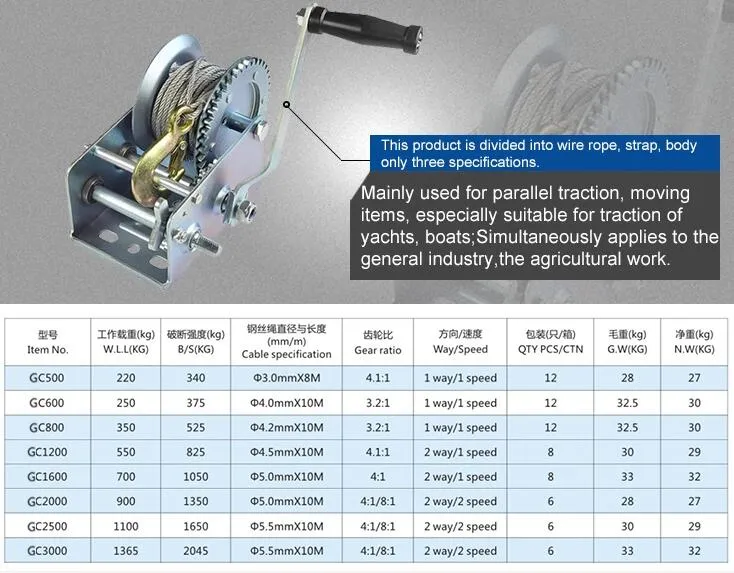 This product is divided into wire rope, strap, body only three specifications.

Mainly used for parallel traction, moving items, especially suitable for traction of yachts, boats;Simultaneously applies to the general industry,the agricultural work.

| 型号 Item No. | 工作载重(kg) W.L.L(KG) | 破断强度(kg) B/S(KG) | 钢丝绳直径与长度 (mm/m) Cable specification | 齿轮比 Gear ratio | 方向/速度 Way/Speed | 包装(只/箱) QTY PCS/CTN | 毛重(kg) G.W(KG) | 净重(kg) N.W(KG) |
|---|---|---|---|---|---|---|---|---|
| GC500 | 220 | 340 | Φ3.0mmX8M | 4.1:1 | 1 way/1 speed | 12 | 28 | 27 |
| GC600 | 250 | 375 | Φ4.0mmX10M | 3.2:1 | 1 way/1 speed | 12 | 32.5 | 30 |
| GC800 | 350 | 525 | Φ4.2mmX10M | 3.2:1 | 1 way/1 speed | 12 | 32.5 | 30 |
| GC1200 | 550 | 825 | Φ4.5mmX10M | 4.1:1 | 2 way/1 speed | 8 | 30 | 29 |
| GC1600 | 700 | 1050 | Φ5.0mmX10M | 4:1 | 2 way/1 speed | 8 | 33 | 32 |
| GC2000 | 900 | 1350 | Φ5.0mmX10M | 4:1/8:1 | 2 way/2 speed | 6 | 28 | 27 |
| GC2500 | 1100 | 1650 | Φ5.5mmX10M | 4:1/8:1 | 2 way/2 speed | 6 | 30 | 29 |
| GC3000 | 1365 | 2045 | Φ5.5mmX10M | 4:1/8:1 | 2 way/2 speed | 6 | 33 | 32 |